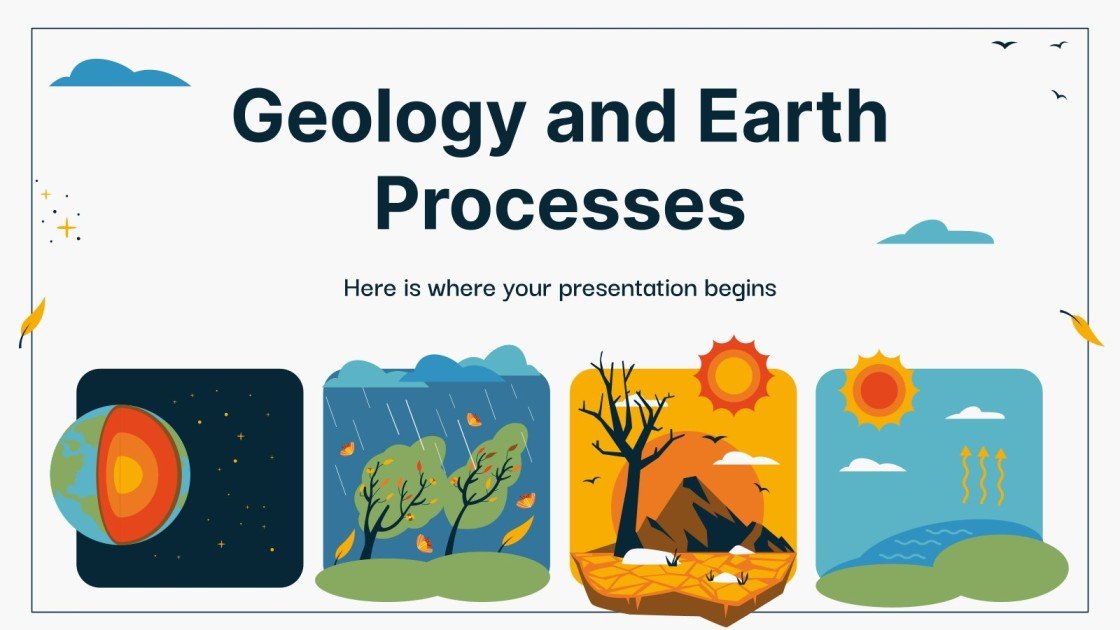 Geology and Earth Processes

Here is where your presentation begins